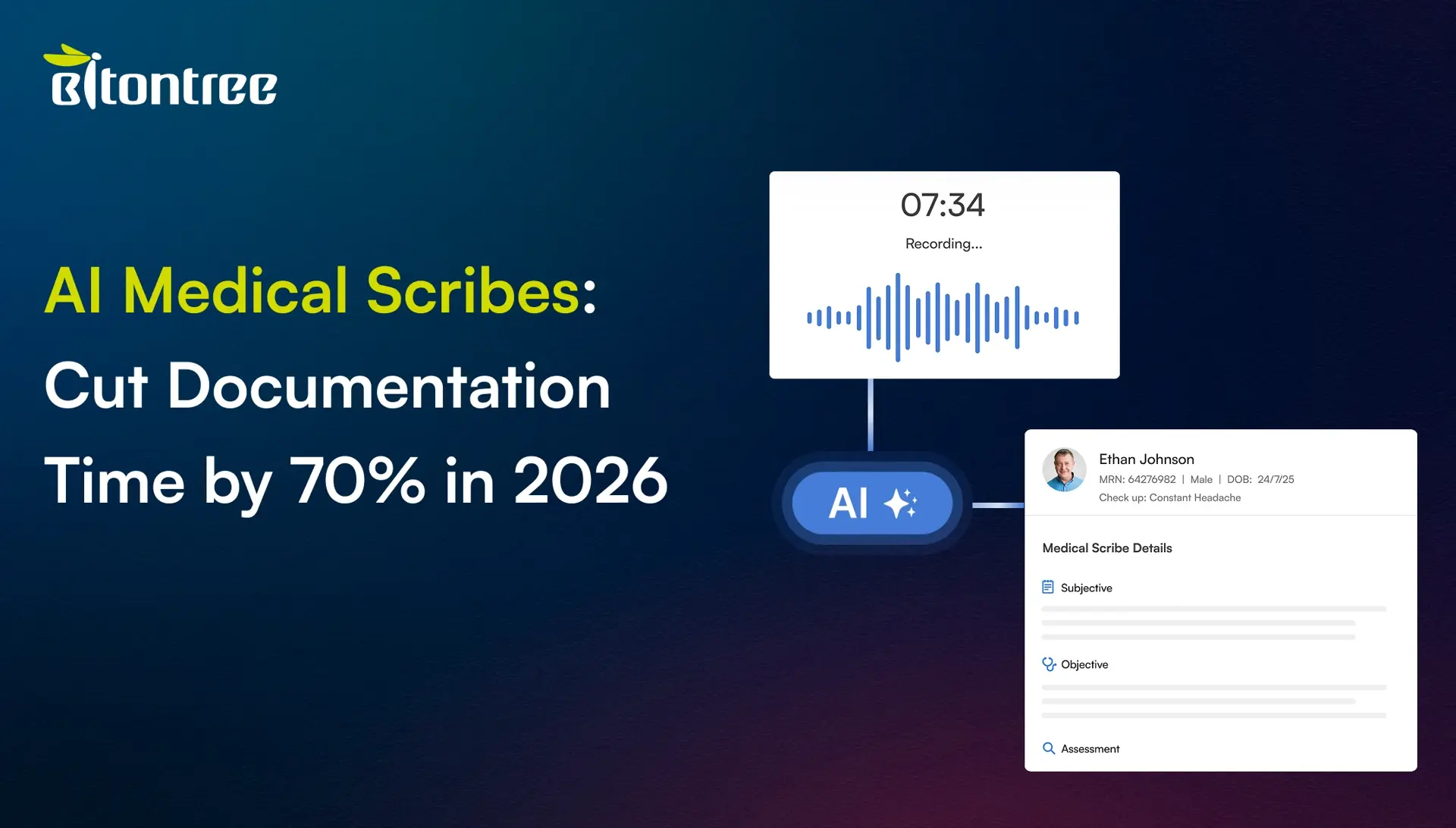 Bitontree

AI Medical Scribes: Cut Documentation Time by 70% in 2026

07:34

Recording...

AI

Ethan Johnson
MRN: 64276982 | Male | DOB: 24/7/25
Check up: Constant Headache

Medical Scribe Details

Subjective

Objective

Assessment